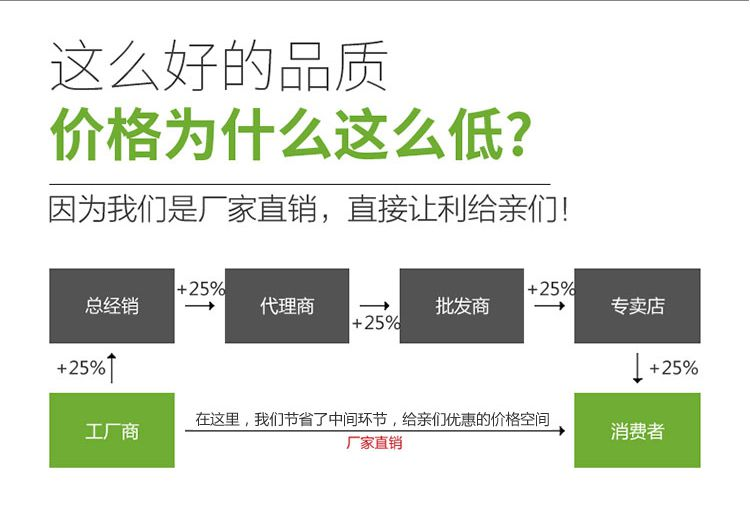 这么好的品质
价格为什么这么低?

因为我们是厂家直销，直接让利给亲们!

总经销

+25%

代理商

+25%

批发商

+25%

专卖店

+25%

+25%

工厂商

在这里，我们节省了中间环节，给亲们优惠的价格空间

厂家直销

消费者